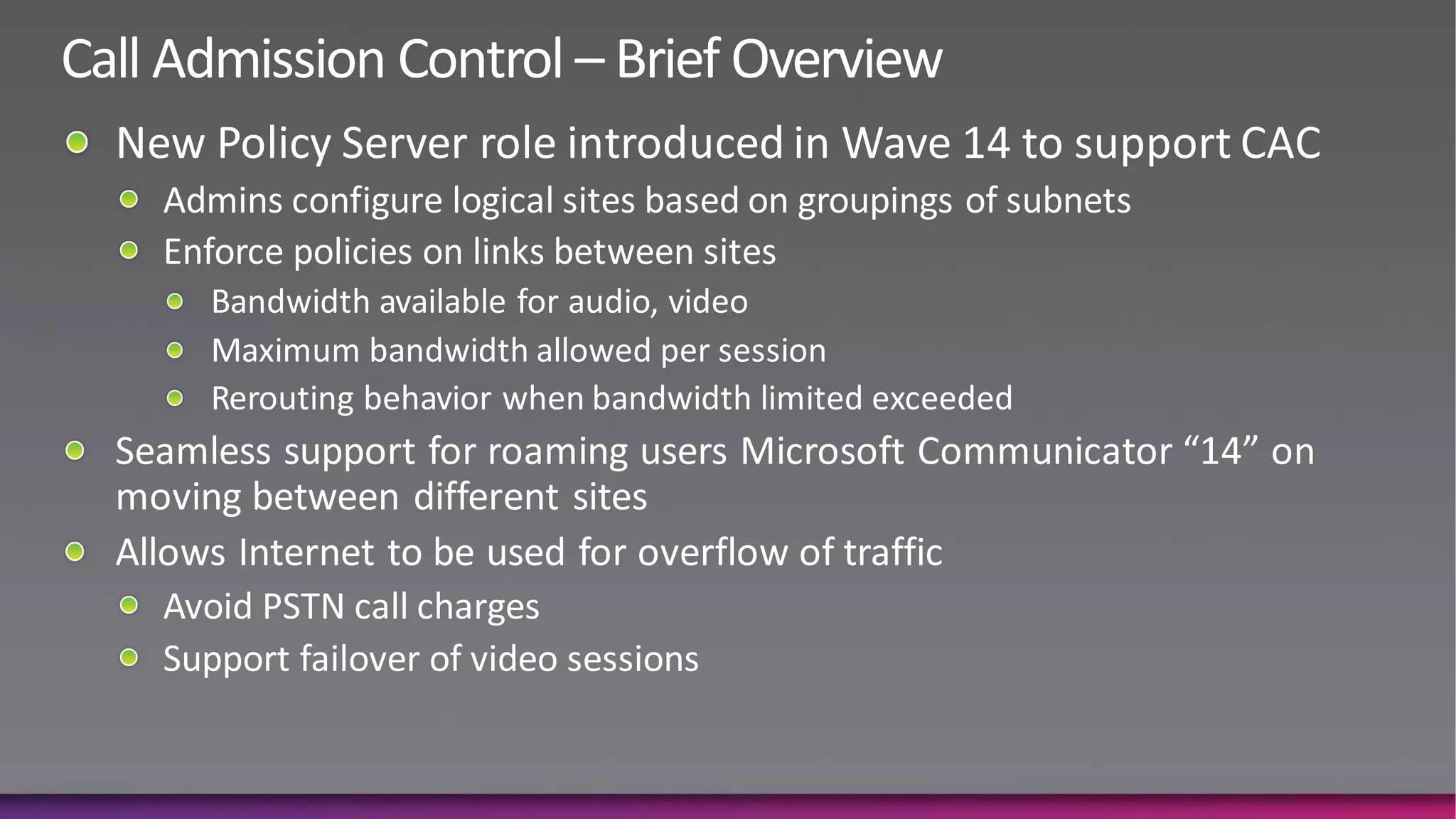 Call Admission Control – Brief Overview

New Policy Server role introduced in Wave 14 to support CAC

Admins configure logical sites based on groupings of subnets

Enforce policies on links between sites

Bandwidth available for audio, video

Maximum bandwidth allowed per session

Rerouting behavior when bandwidth limited exceeded

Seamless support for roaming users Microsoft Communicator “14” on moving between different sites

Allows Internet to be used for overflow of traffic

Avoid PSTN call charges

Support failover of video sessions